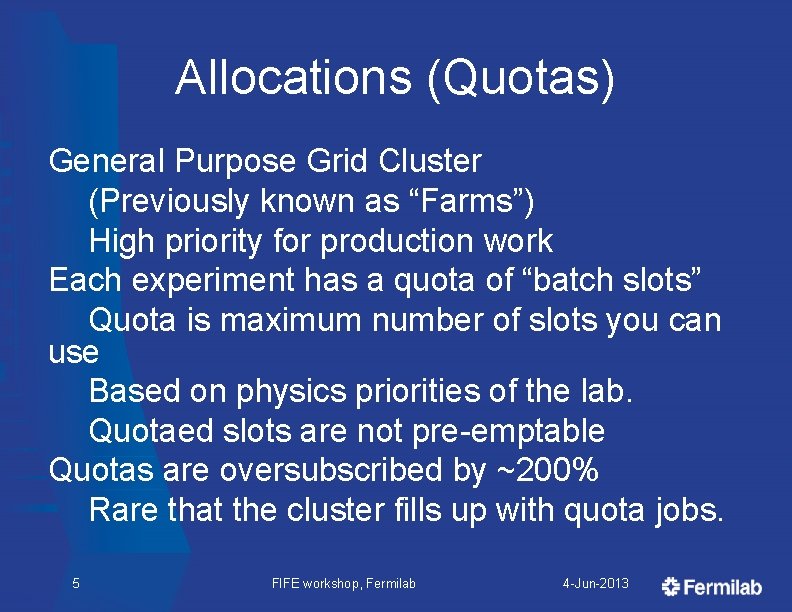 Allocations (Quotas)

General Purpose Grid Cluster

(Previously known as “Farms”)

High priority for production work

Each experiment has a quota of “batch slots”

Quota is maximum number of slots you can use

Based on physics priorities of the lab.

Quotaed slots are not pre-emptable

Quotas are oversubscribed by ~200%

Rare that the cluster fills up with quota jobs.

5 FIFE workshop, Fermilab 4-Jun-2013 Fermilab